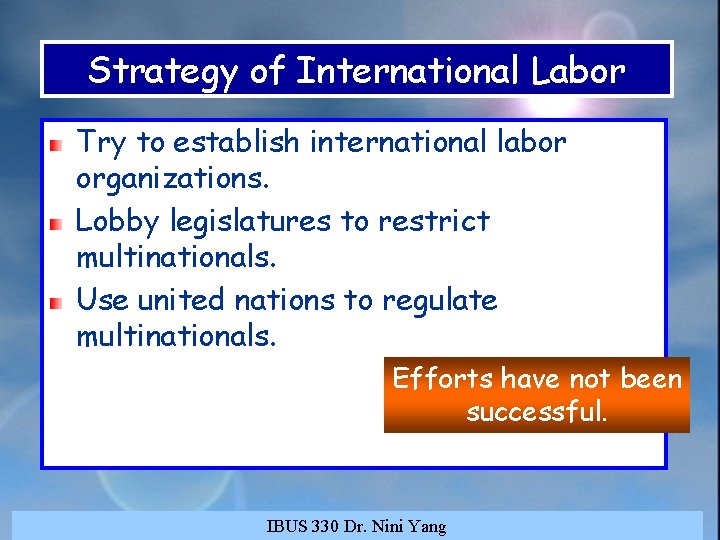 Strategy of International Labor

Try to establish international labor organizations.

Lobby legislatures to restrict multinationals.

Use united nations to regulate multinationals.

Efforts have not been successful.

IBUS 330 Dr. Nini Yang